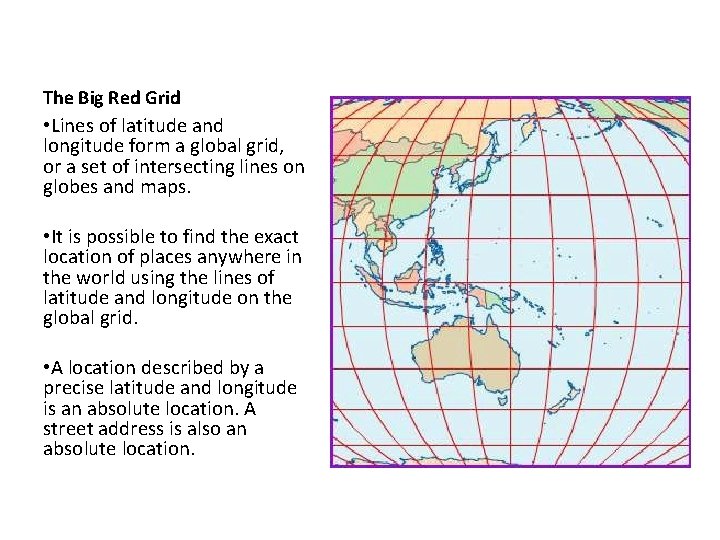 The Big Red Grid

•Lines of latitude and longitude form a global grid, or a set of intersecting lines on globes and maps.

•It is possible to find the exact location of places anywhere in the world using the lines of latitude and longitude on the global grid.

•A location described by a precise latitude and longitude is an absolute location. A street address is also an absolute location.